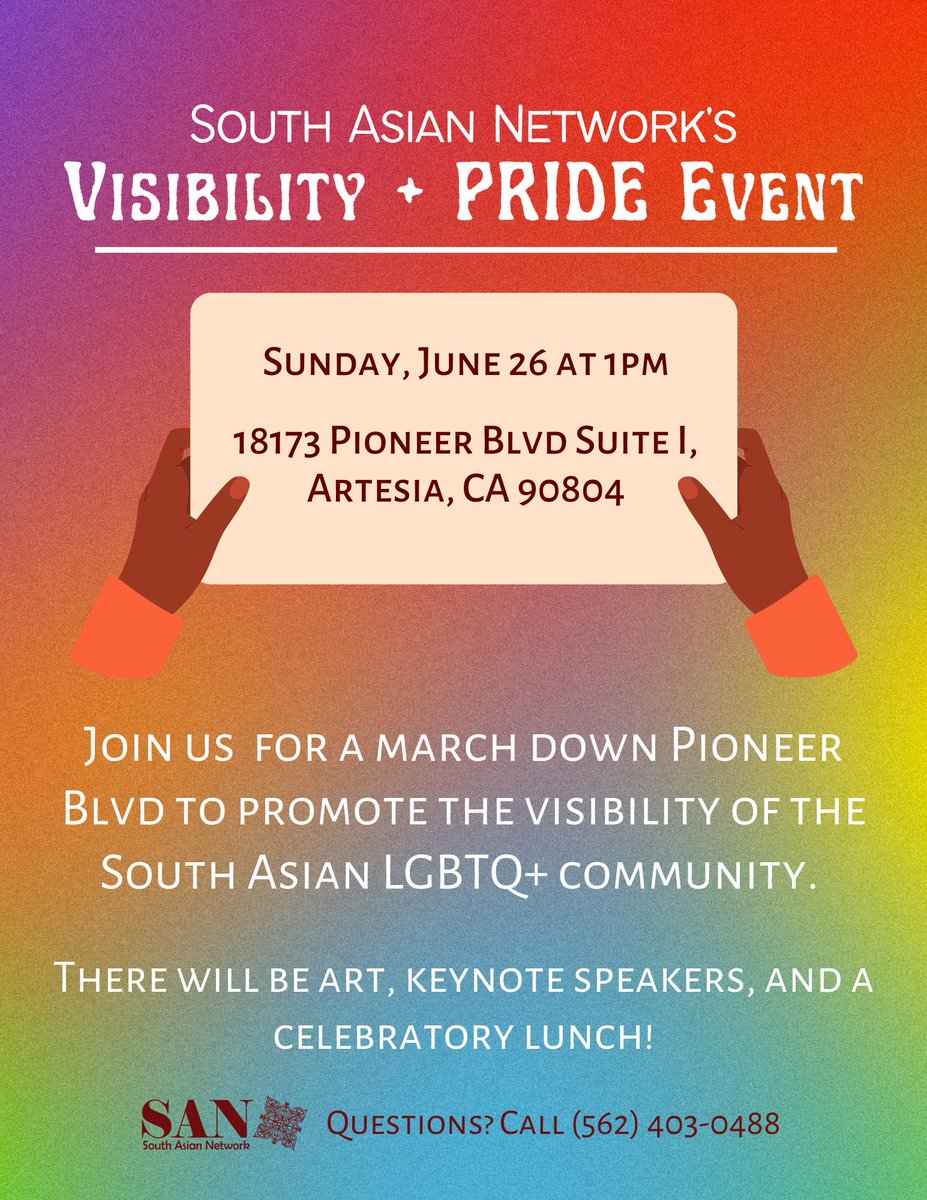 South Asian Network's
Visibility + PRIDE Event

Sunday, June 26 at 1pm

18173 Pioneer Blvd Suite I, Artesia, CA 90804

Join us for a march down Pioneer Blvd to promote the visibility of the South Asian LGBTQ+ community.

There will be art, keynote speakers, and a celebratory lunch!

SAN
South Asian Network

Questions? Call (562) 403-0488